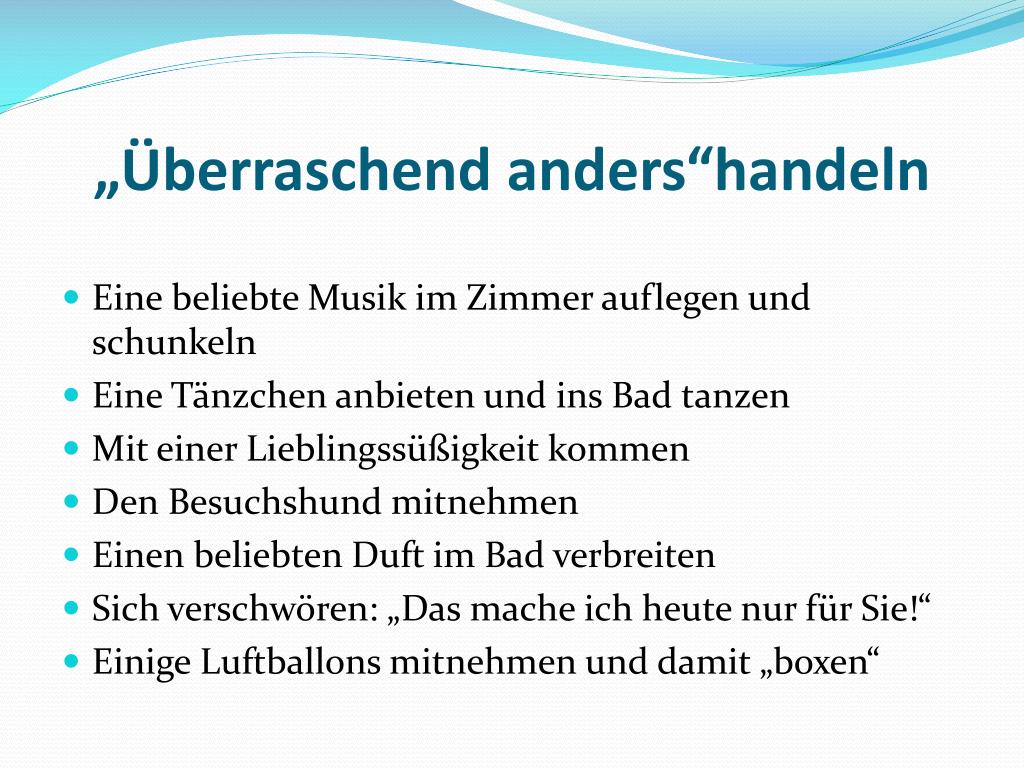 „Überraschend anders“handeln

- Eine beliebte Musik im Zimmer auflegen und schunkeln
- Eine Tänzchen anbieten und ins Bad tanzen
- Mit einer Lieblingssüßigkeit kommen
- Den Besuchshund mitnehmen
- Einen beliebten Duft im Bad verbreiten
- Sich verschwören: „Das mache ich heute nur für Sie!“
- Einige Luftballons mitnehmen und damit „boxen“